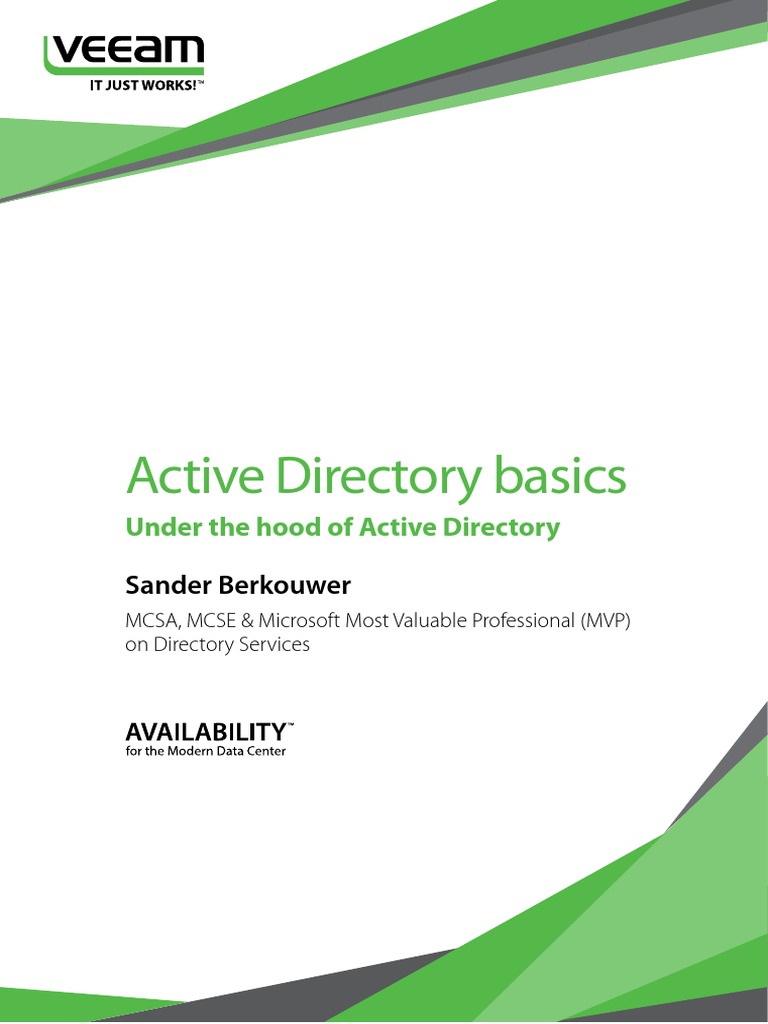 VEEAM
IT JUST WORKS!™

Active Directory basics

Under the hood of Active Directory

Sander Berkouwer

MCSA, MCSE & Microsoft Most Valuable Professional (MVP) on Directory Services

AVAILABILITY™
for the Modern Data Center